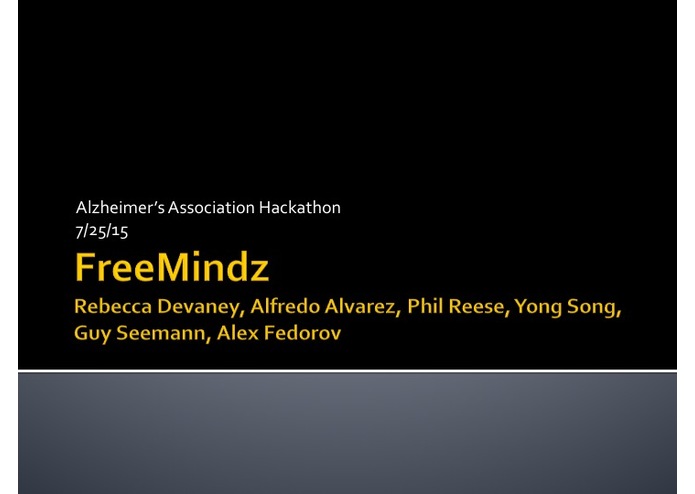 Alzheimer's Association Hackathon
7/25/15

FreeMindz

Rebecca Devaney, Alfredo Alvarez, Phil Reese, Yong Song, Guy Seemann, Alex Fedorov